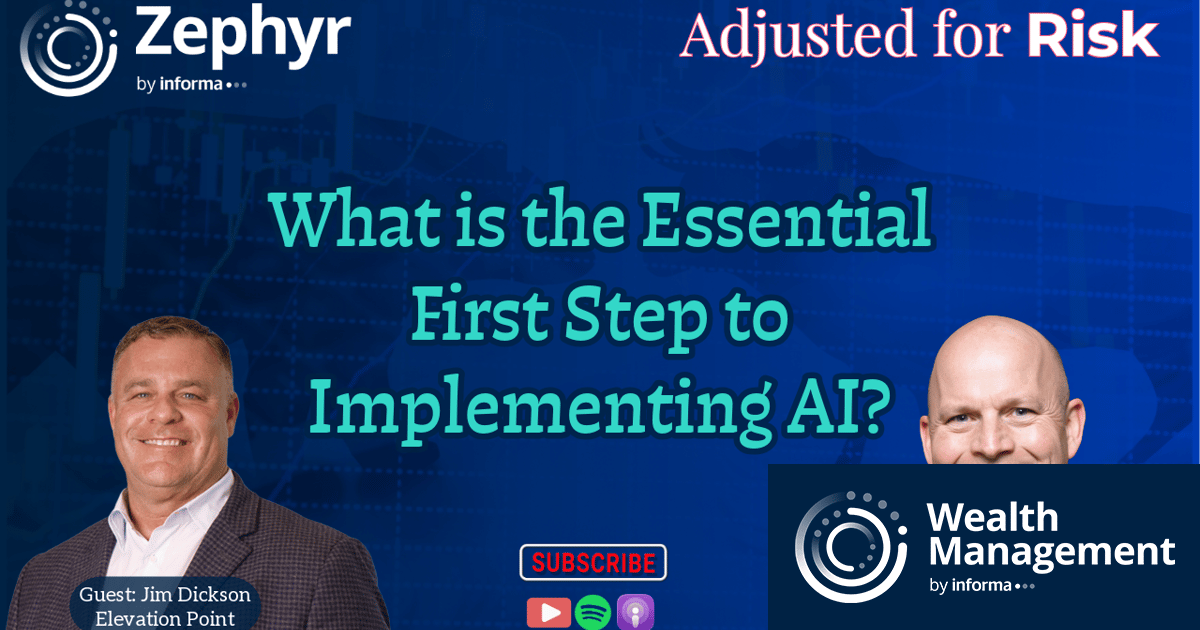 Zephyr
by informa

Adjusted for Risk

What is the Essential First Step to Implementing AI?

Guest: Jim Dickson
Elevation Point

SUBSCRIBE

Wealth Management
by informa